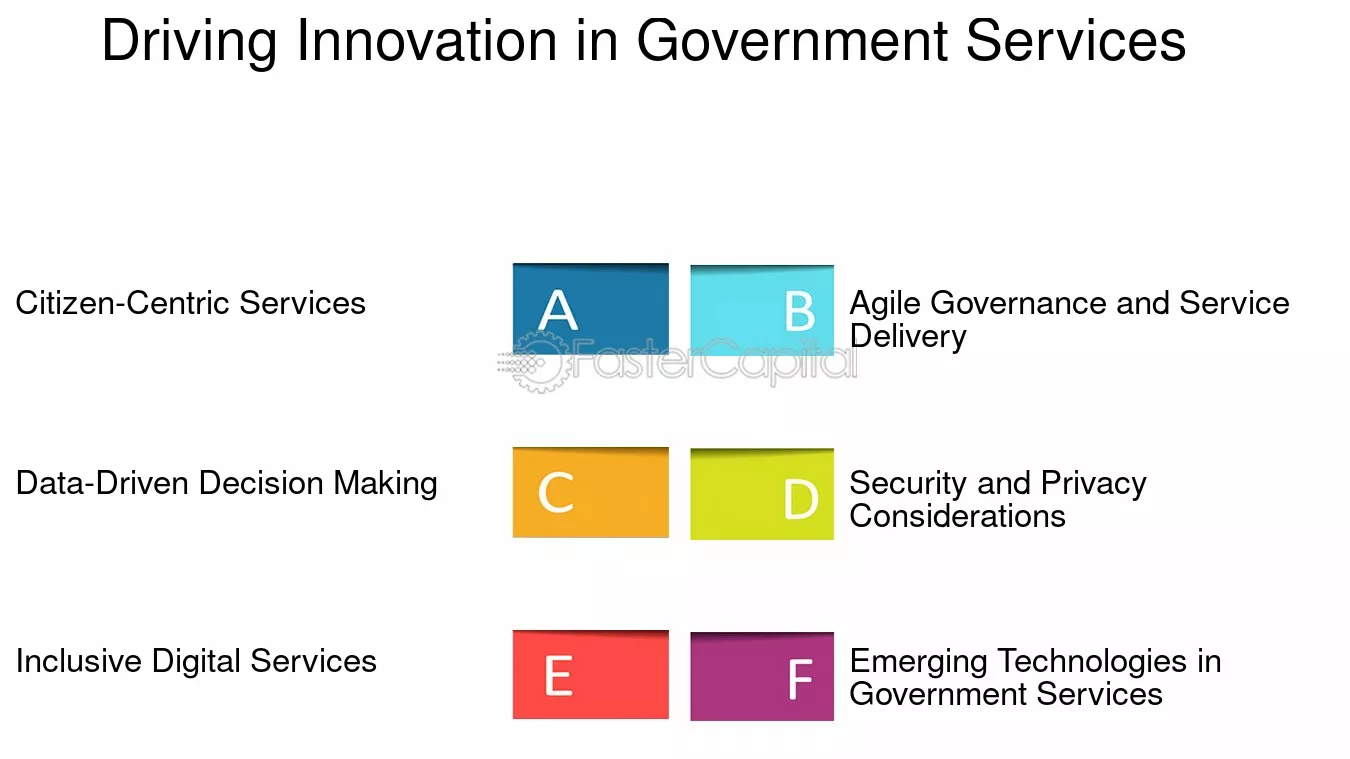 Driving Innovation in Government Services

Citizen-Centric Services

A

B

Agile Governance and Service Delivery

Data-Driven Decision Making

C

D

Security and Privacy Considerations

Inclusive Digital Services

E

F

Emerging Technologies in Government Services

FasterCapital